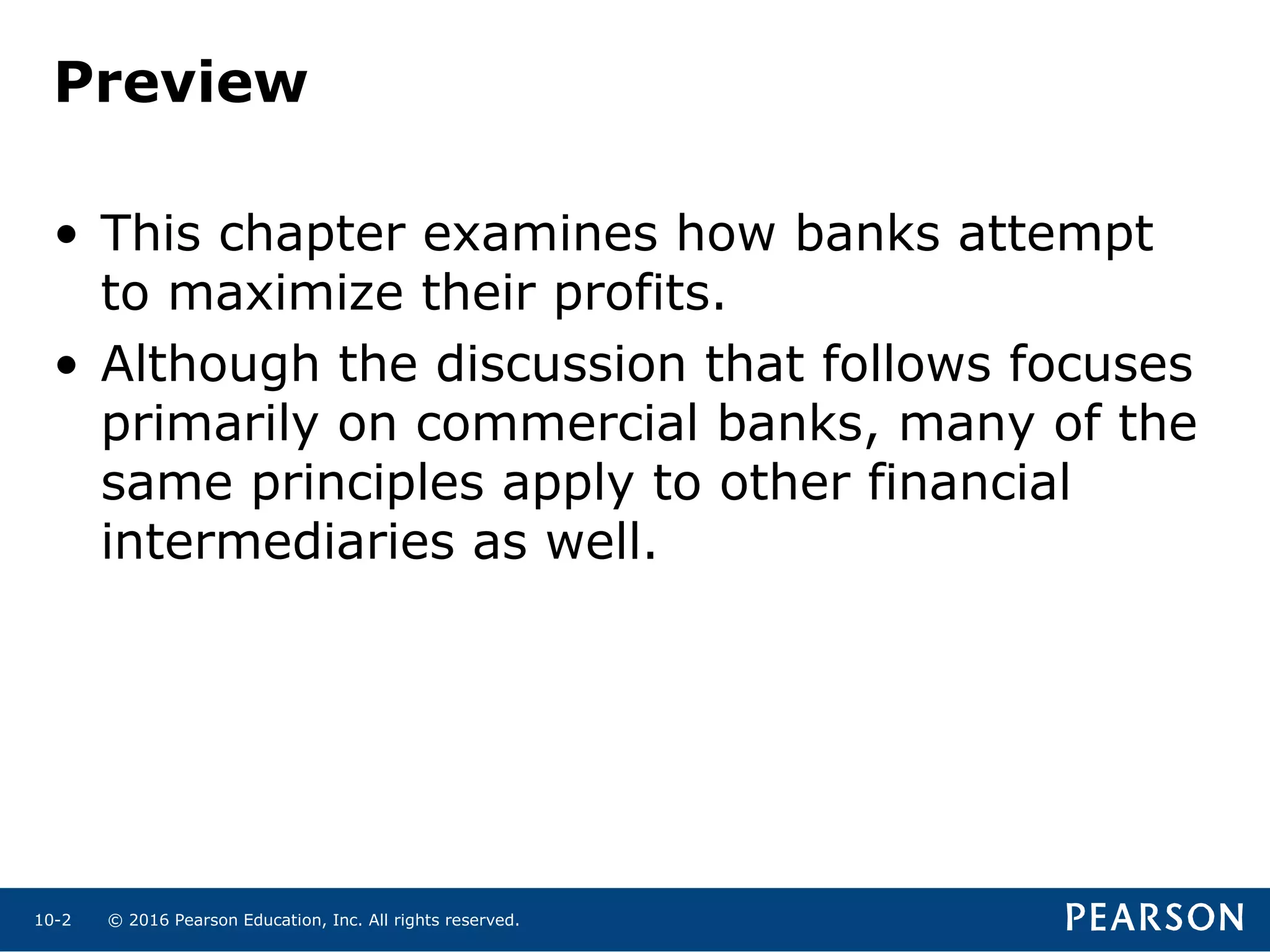 Preview

• This chapter examines how banks attempt to maximize their profits.

• Although the discussion that follows focuses primarily on commercial banks, many of the same principles apply to other financial intermediaries as well.

10-2 © 2016 Pearson Education, Inc. All rights reserved.

PEARSON